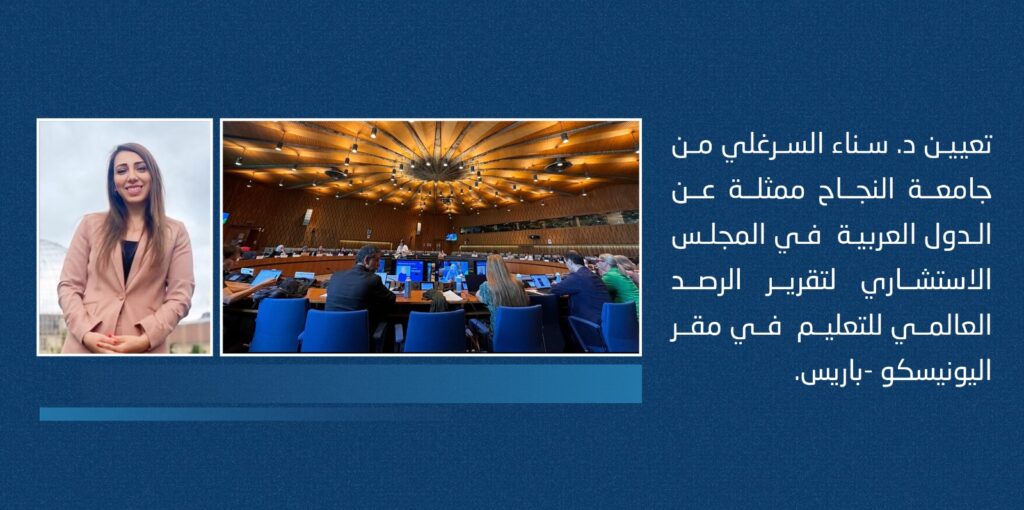 تعيين د. سناء السرغلي من جامعة النجاح ممثلة عن الدول العربية في المجلس الاستشاري لتقرير الرصد العالمي للتعليم في مقر اليونيسكو -باريس.